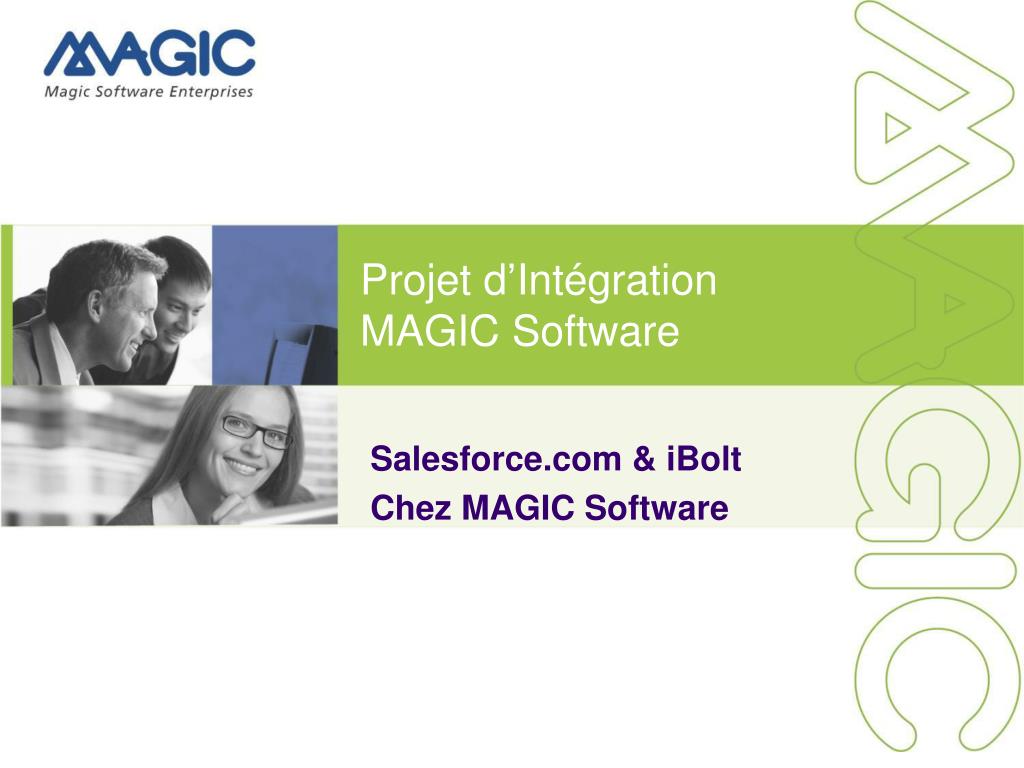 MAGIC
Magic Software Enterprises

Projet d’Intégration
MAGIC Software

Salesforce.com & iBolt
Chez MAGIC Software

MAGIC